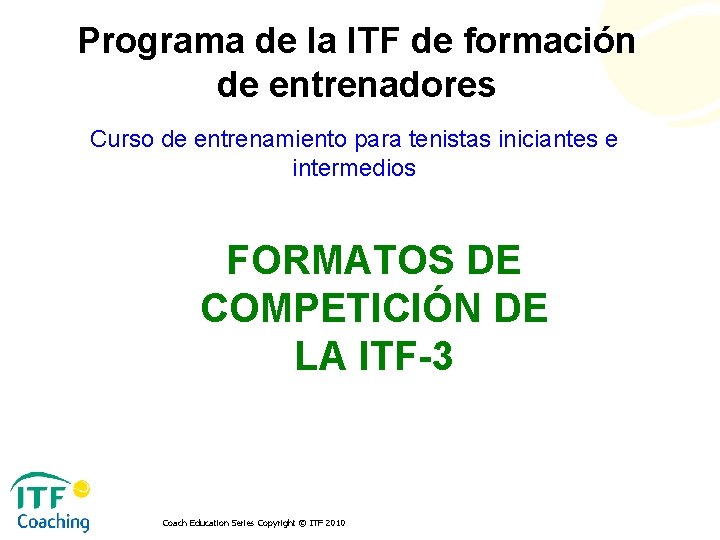 Programa de la ITF de formación de entrenadores

Curso de entrenamiento para tenistas iniciantes e intermedios

FORMATOS DE COMPETICIÓN DE LA ITF-3

ITF Coaching

Coach Education Series Copyright © ITF 2010